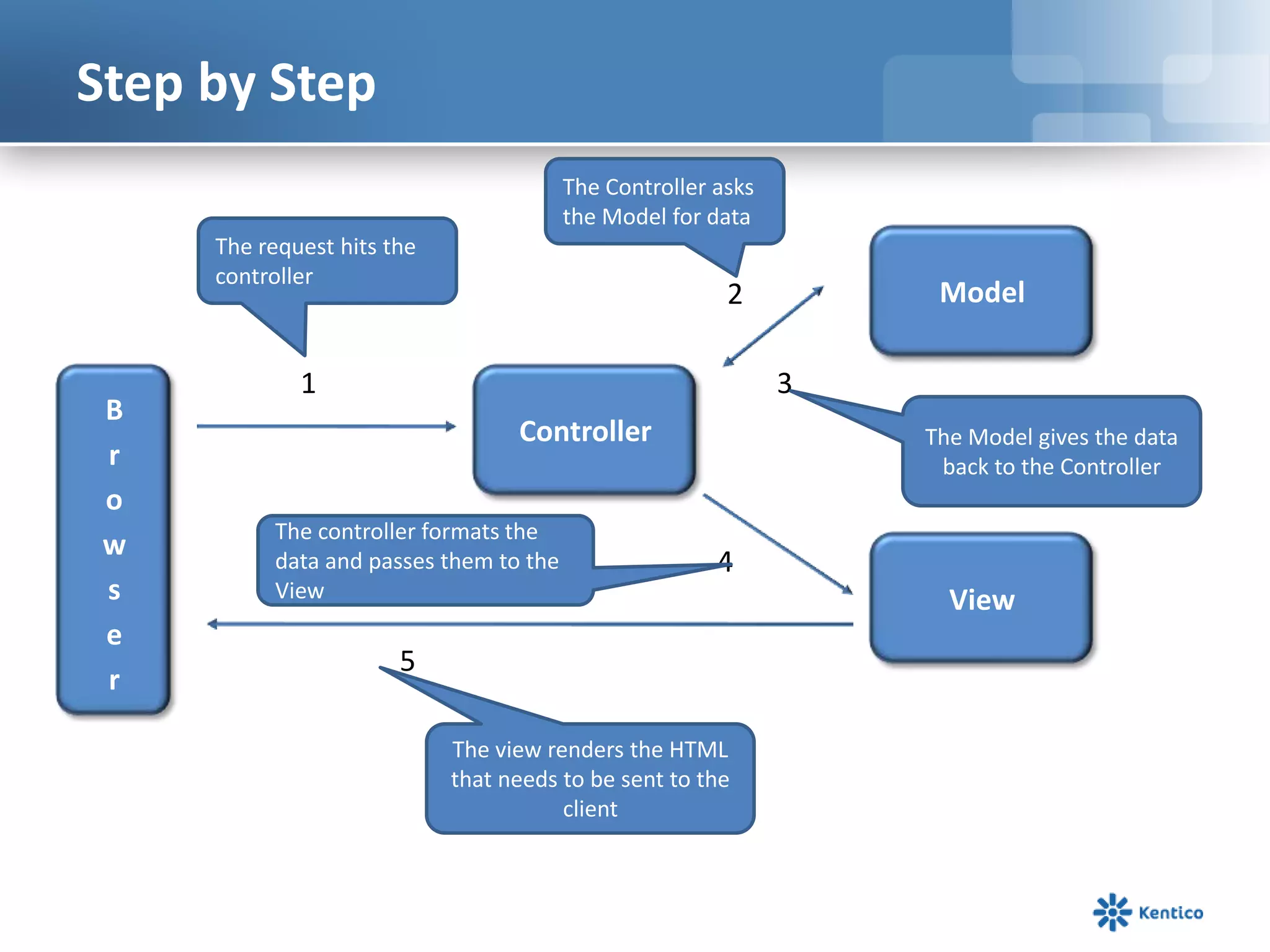 Step by Step

The Controller asks the Model for data

The request hits the controller

2

Model

1

3

B
r
o
w
s
e
r

Controller

The Model gives the data back to the Controller

The controller formats the data and passes them to the View

4

View

5

The view renders the HTML that needs to be sent to the client

Kentico